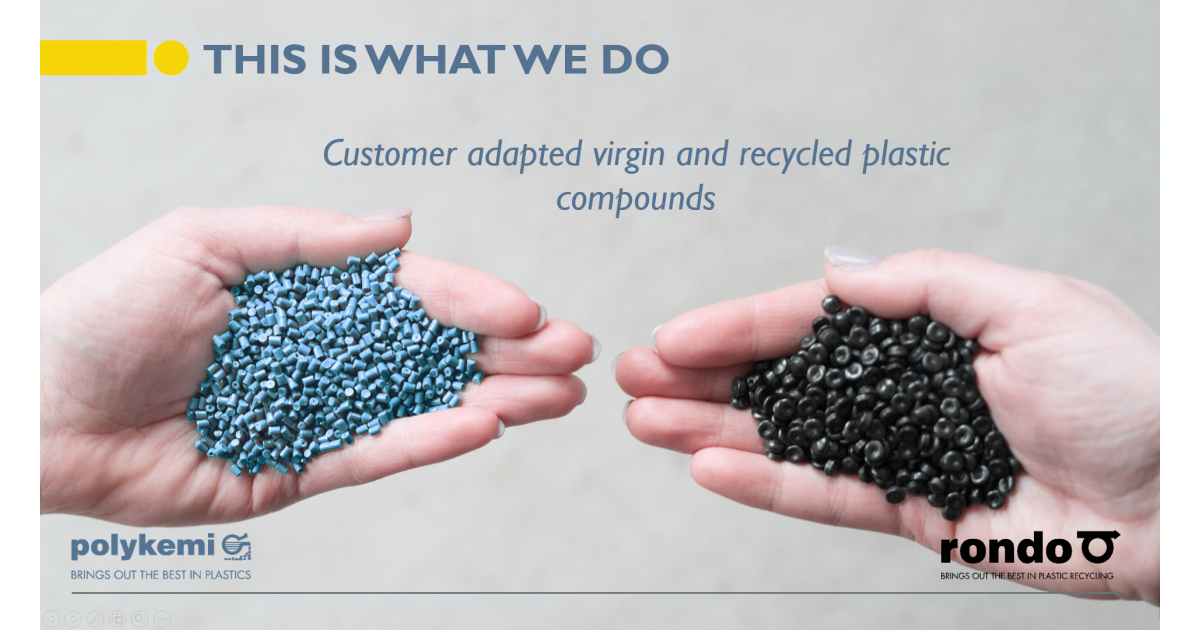 THIS IS WHAT WE DO

Customer adapted virgin and recycled plastic compounds

polykemi
BRINGS OUT THE BEST IN PLASTICS

rondo
BRINGS OUT THE BEST IN PLASTIC RECYCLING